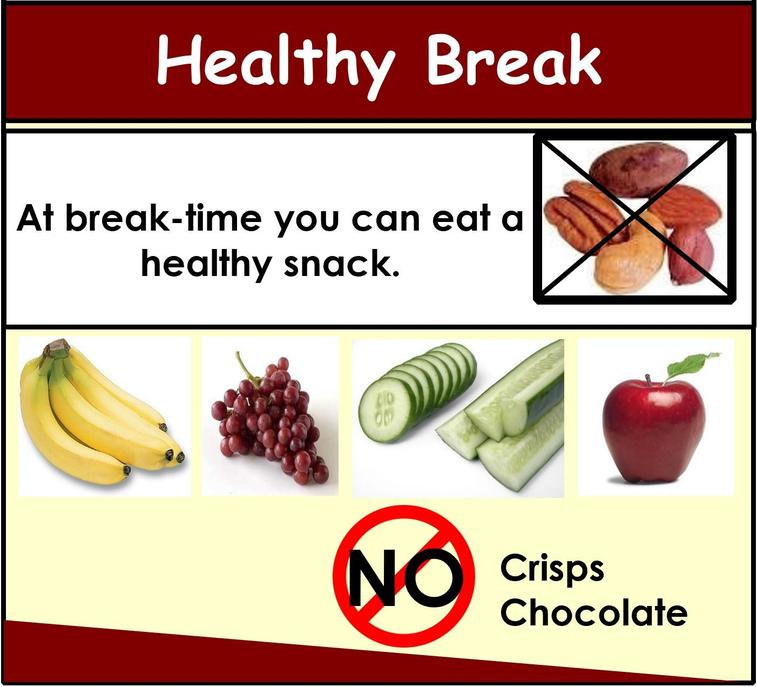 Healthy Break

At break-time you can eat a healthy snack.

NO

Crisps
Chocolate